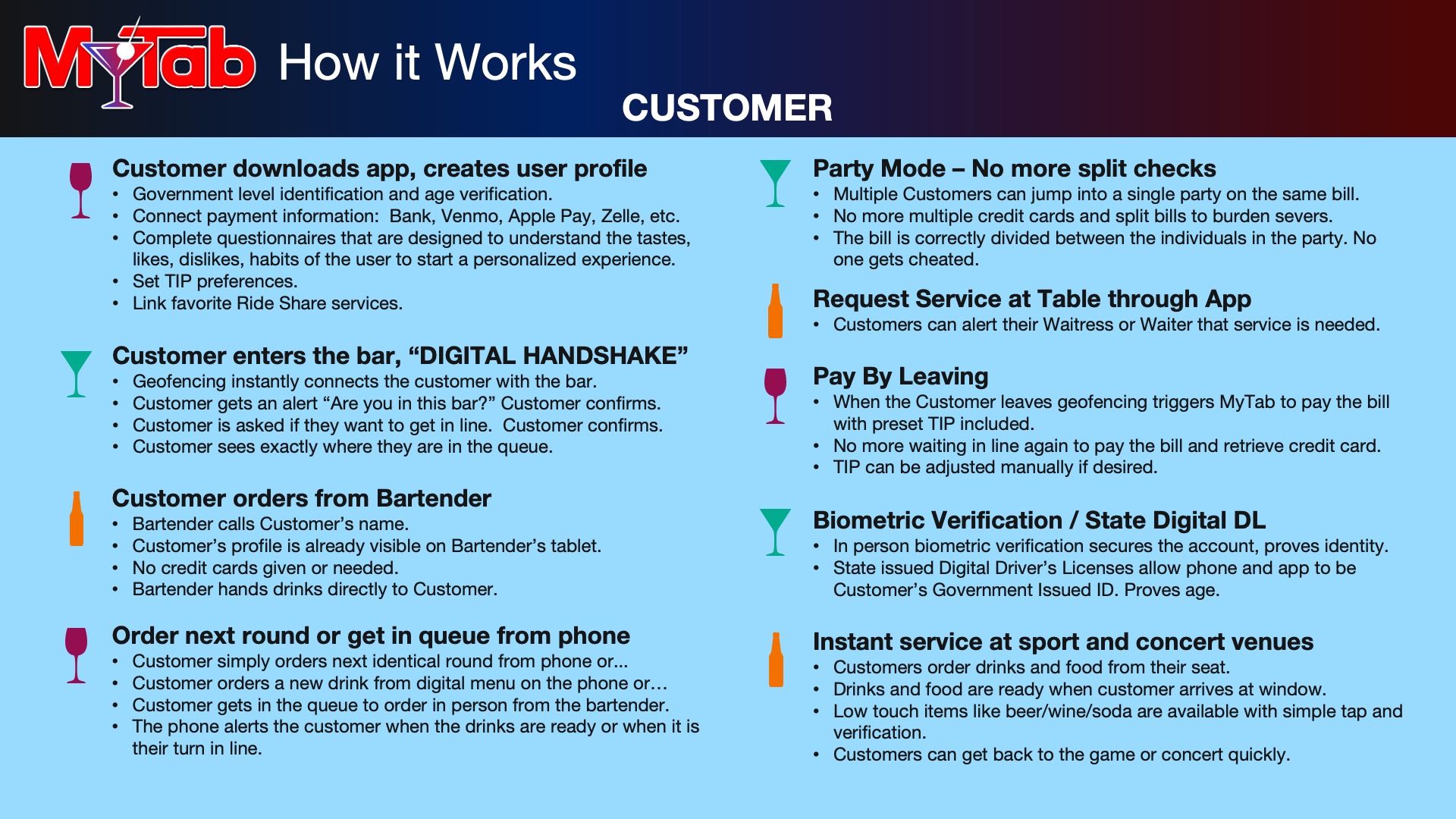 MyTab How it Works

CUSTOMER

Customer downloads app, creates user profile
• Government level identification and age verification.
• Connect payment information: Bank, Venmo, Apple Pay, Zelle, etc.
• Complete questionnaires that are designed to understand the tastes, likes, dislikes, habits of the user to start a personalized experience.
• Set TIP preferences.
• Link favorite Ride Share services.

Customer enters the bar, “DIGITAL HANDSHAKE”
• Geofencing instantly connects the customer with the bar.
• Customer gets an alert “Are you in this bar?” Customer confirms.
• Customer is asked if they want to get in line. Customer confirms.
• Customer sees exactly where they are in the queue.

Customer orders from Bartender
• Bartender calls Customer’s name.
• Customer’s profile is already visible on Bartender’s tablet.
• No credit cards given or needed.
• Bartender hands drinks directly to Customer.

Order next round or get in queue from phone
• Customer simply orders next identical round from phone or...
• Customer orders a new drink from digital menu on the phone or…
• Customer gets in the queue to order in person from the bartender.
• The phone alerts the customer when the drinks are ready or when it is their turn in line.

Party Mode – No more split checks
• Multiple Customers can jump into a single party on the same bill.
• No more multiple credit cards and split bills to burden severs.
• The bill is correctly divided between the individuals in the party. No one gets cheated.

Request Service at Table through App
• Customers can alert their Waitress or Waiter that service is needed.

Pay By Leaving
• When the Customer leaves geofencing triggers MyTab to pay the bill with preset TIP included.
• No more waiting in line again to pay the bill and retrieve credit card.
• TIP can be adjusted manually if desired.

Biometric Verification / State Digital DL
• In person biometric verification secures the account, proves identity.
• State issued Digital Driver’s Licenses allow phone and app to be Customer’s Government Issued ID. Proves age.

Instant service at sport and concert venues
• Customers order drinks and food from their seat.
• Drinks and food are ready when customer arrives at window.
• Low touch items like beer/wine/soda are available with simple tap and verification.
• Customers can get back to the game or concert quickly.